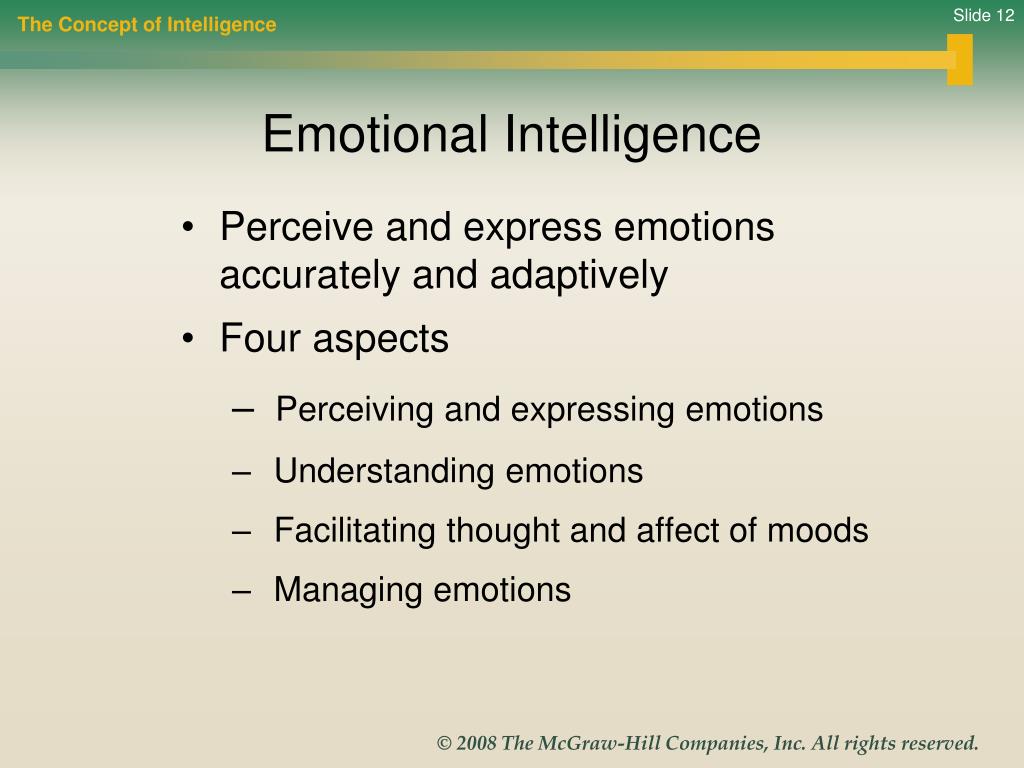 The Concept of Intelligence

Slide 12

Emotional Intelligence

• Perceive and express emotions accurately and adaptively
• Four aspects
– Perceiving and expressing emotions
– Understanding emotions
– Facilitating thought and affect of moods
– Managing emotions

© 2008 The McGraw-Hill Companies, Inc. All rights reserved.